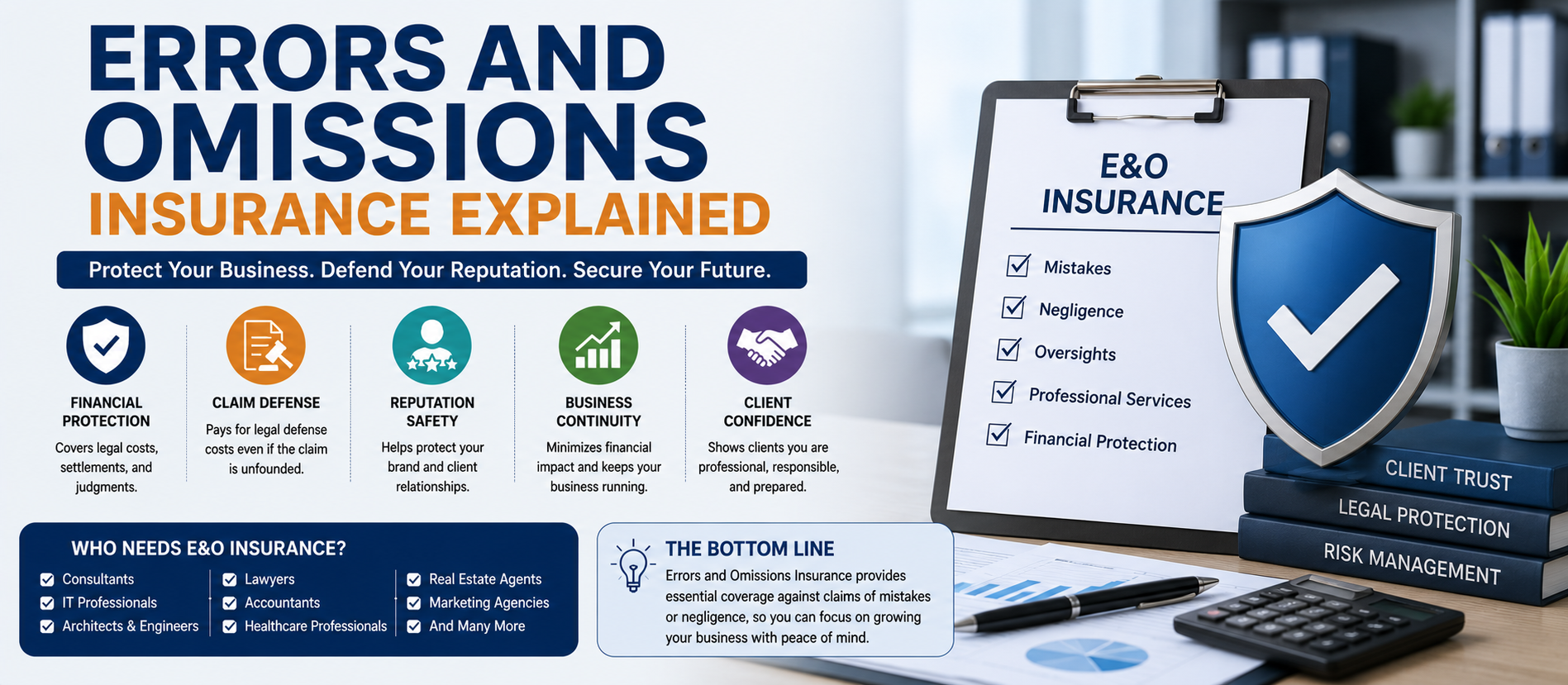 ERRORS AND OMISSIONS
INSURANCE EXPLAINED

Protect Your Business. Defend Your Reputation. Secure Your Future.

FINANCIAL PROTECTION
Covers legal costs, settlements, and judgments.

CLAIM DEFENSE
Pays for legal defense costs even if the claim is unfounded.

REPUTATION SAFETY
Helps protect your brand and client relationships.

BUSINESS CONTINUITY
Minimizes financial impact and keeps your business running.

CLIENT CONFIDENCE
Shows clients you are professional, responsible, and prepared.

WHO NEEDS E&O INSURANCE?
Consultants
IT Professionals
Architects & Engineers
Lawyers
Accountants
Healthcare Professionals
Real Estate Agents
Marketing Agencies
And Many More

THE BOTTOM LINE
Errors and Omissions Insurance provides essential coverage against claims of mistakes or negligence, so you can focus on growing your business with peace of mind.

E&O INSURANCE
Mistakes
Negligence
Oversights
Professional Services
Financial Protection

CLIENT TRUST
LEGAL PROTECTION
RISK MANAGEMENT